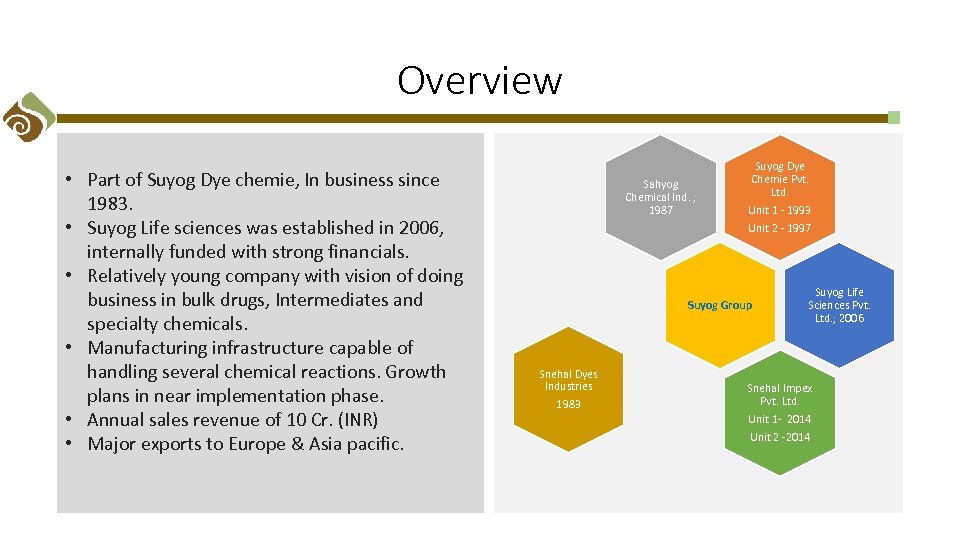 Overview

• Part of Suyog Dye chemie, In business since 1983.
• Suyog Life sciences was established in 2006, internally funded with strong financials.
• Relatively young company with vision of doing business in bulk drugs, Intermediates and specialty chemicals.
• Manufacturing infrastructure capable of handling several chemical reactions. Growth plans in near implementation phase.
• Annual sales revenue of 10 Cr. (INR)
• Major exports to Europe & Asia pacific.

Sahyog Chemical Ind.; 1987

Suyog Dye Chemie Pvt. Ltd.
Unit 1 - 1993
Unit 2 - 1997

Suyog Group

Suyog Life Sciences Pvt. Ltd.; 2006

Snehal Dyes Industries
1983

Snehal Impex Pvt. Ltd.
Unit 1- 2014
Unit 2 -2014